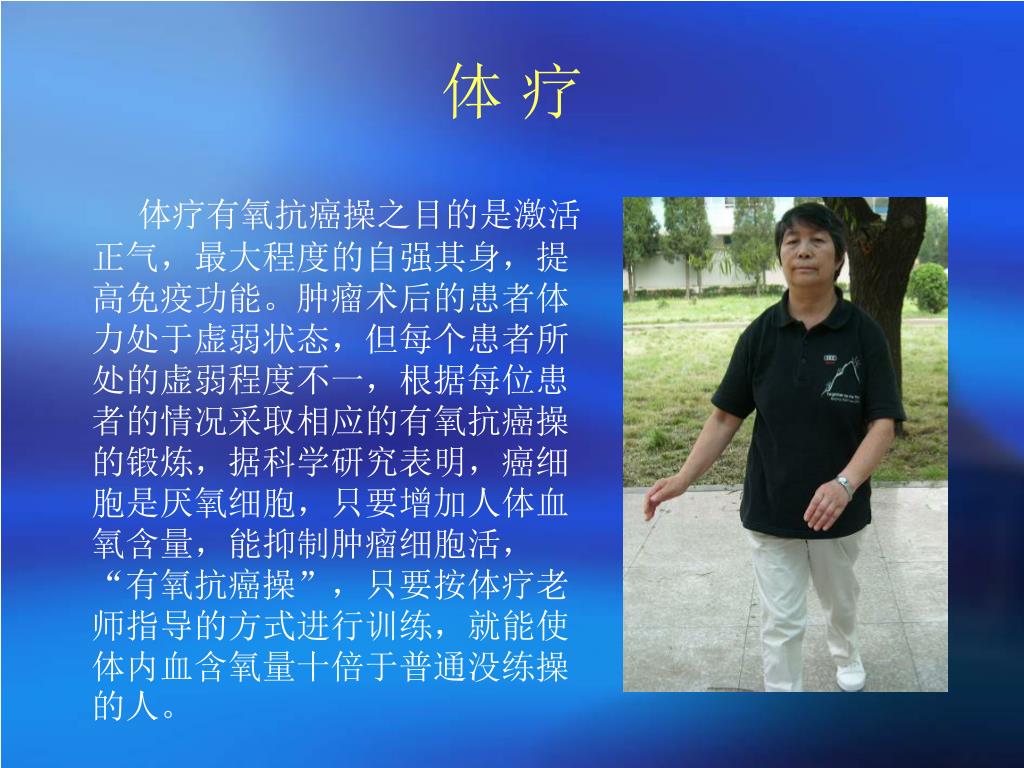 体 疗

体疗有氧抗癌操之目的是激活正气，最大程度的自强其身，提高免疫功能。肿瘤术后的患者体力处于虚弱状态，但每个患者所处的虚弱程度不一，根据每位患者的情况采取相应的有氧抗癌操的锻炼，据科学研究表明，癌细胞是厌氧细胞，只要增加人体血氧含量，能抑制肿瘤细胞活，“有氧抗癌操”，只要按体疗老师指导的方式进行训练，就能使体内血含氧量十倍于普通没练操的人。